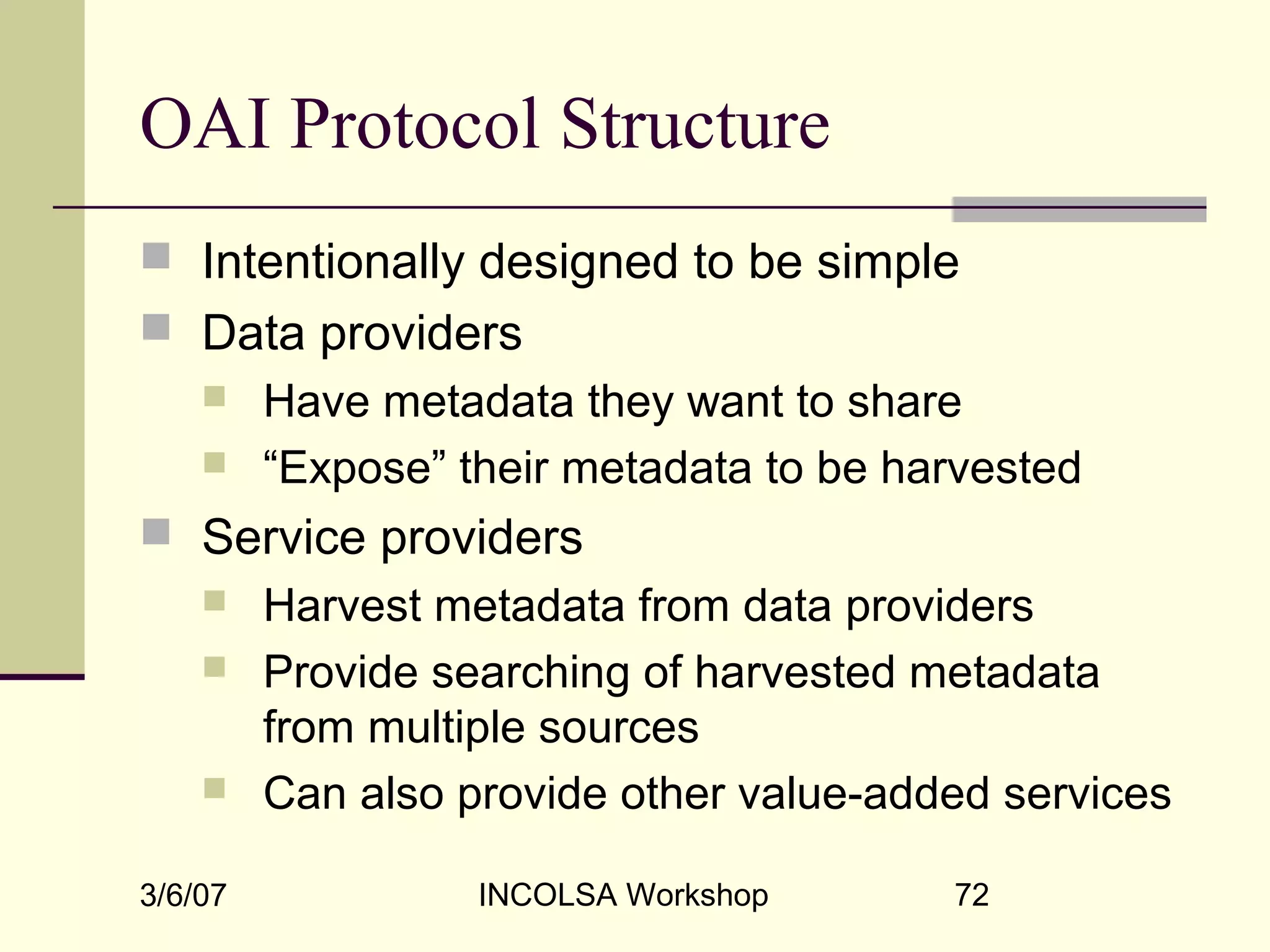 OAI Protocol Structure

Intentionally designed to be simple

Data providers

Have metadata they want to share

“Expose” their metadata to be harvested

Service providers

Harvest metadata from data providers

Provide searching of harvested metadata from multiple sources

Can also provide other value-added services

3/6/07

INCOLSA Workshop

72